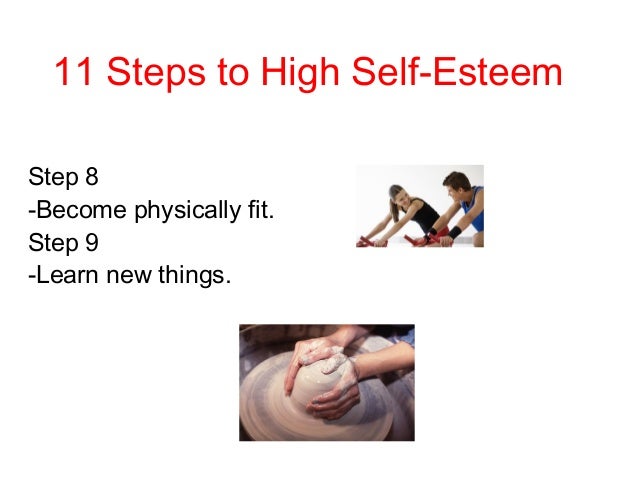 11 Steps to High Self-Esteem

Step 8
-Become physically fit.
Step 9
-Learn new things.